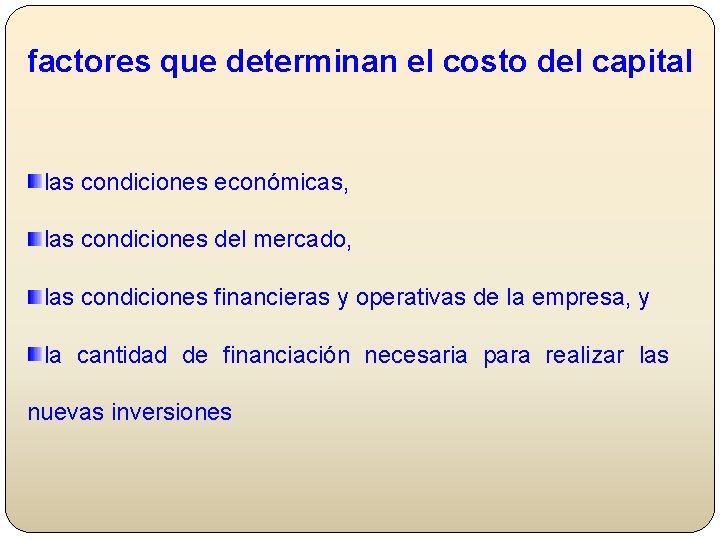 factores que determinan el costo del capital

las condiciones económicas,

las condiciones del mercado,

las condiciones financieras y operativas de la empresa, y

la cantidad de financiación necesaria para realizar las nuevas inversiones